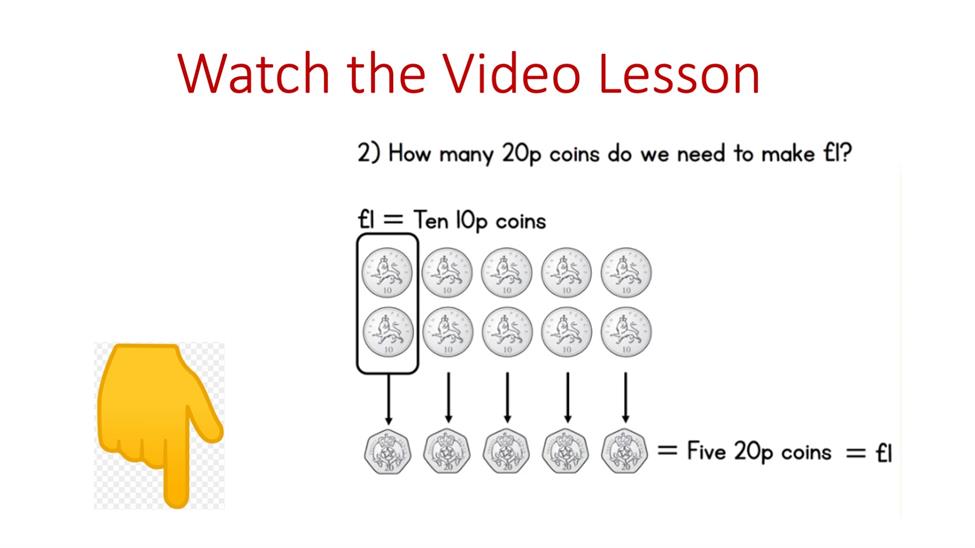 Watch the Video Lesson

2) How many 20p coins do we need to make £1?

£1 = Ten 10p coins

10 10 10 10 10
10 10 10 10 10

20 20 20 20 20 = Five 20p coins = £1